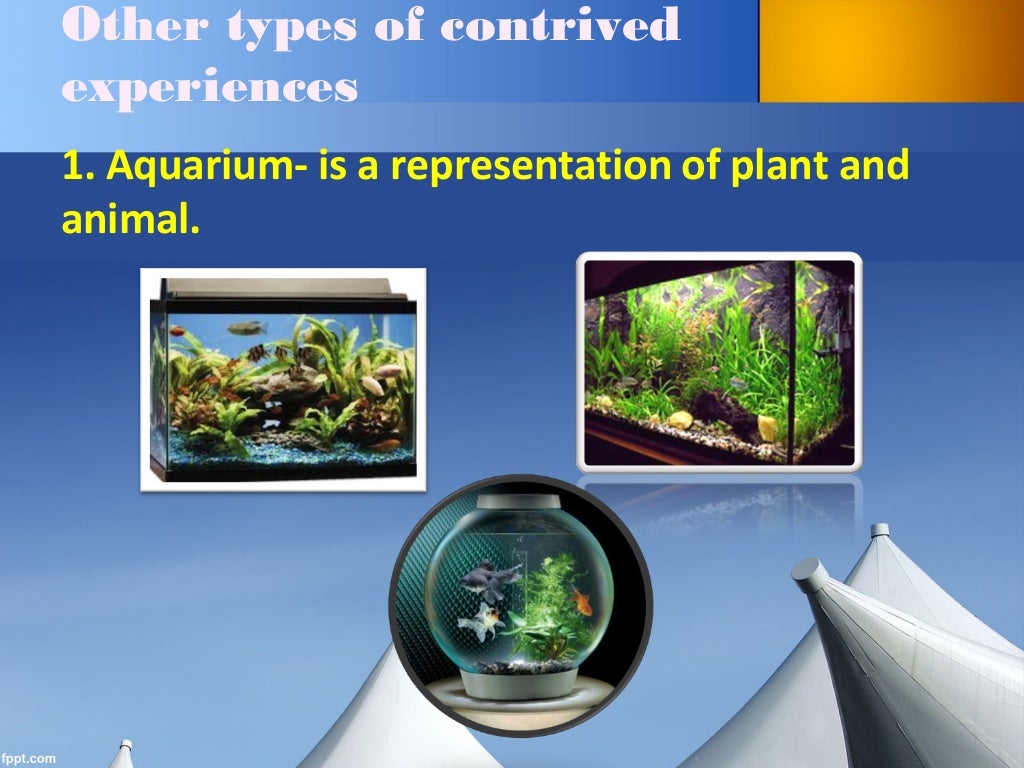 Other types of contrived experiences

1. Aquarium- is a representation of plant and animal.

fppt.com